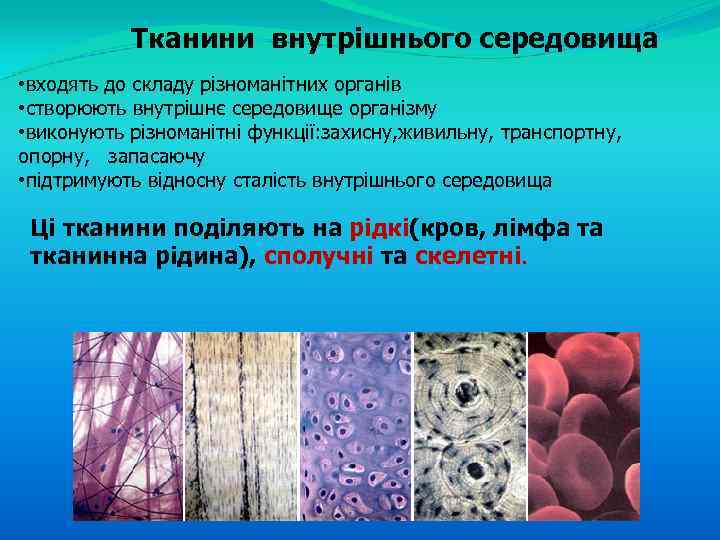 Тканини внутрішнього середовища

•входять до складу різноманітних органів
•створюють внутрішнє середовище організму
•виконують різноманітні функції:захисну,живильну, транспортну, опорну, запасаючу
•підтримують відносну сталість внутрішнього середовища

Ці тканини поділяють на рідкі(кров, лімфа та тканинна рідина), сполучні та скелетні.